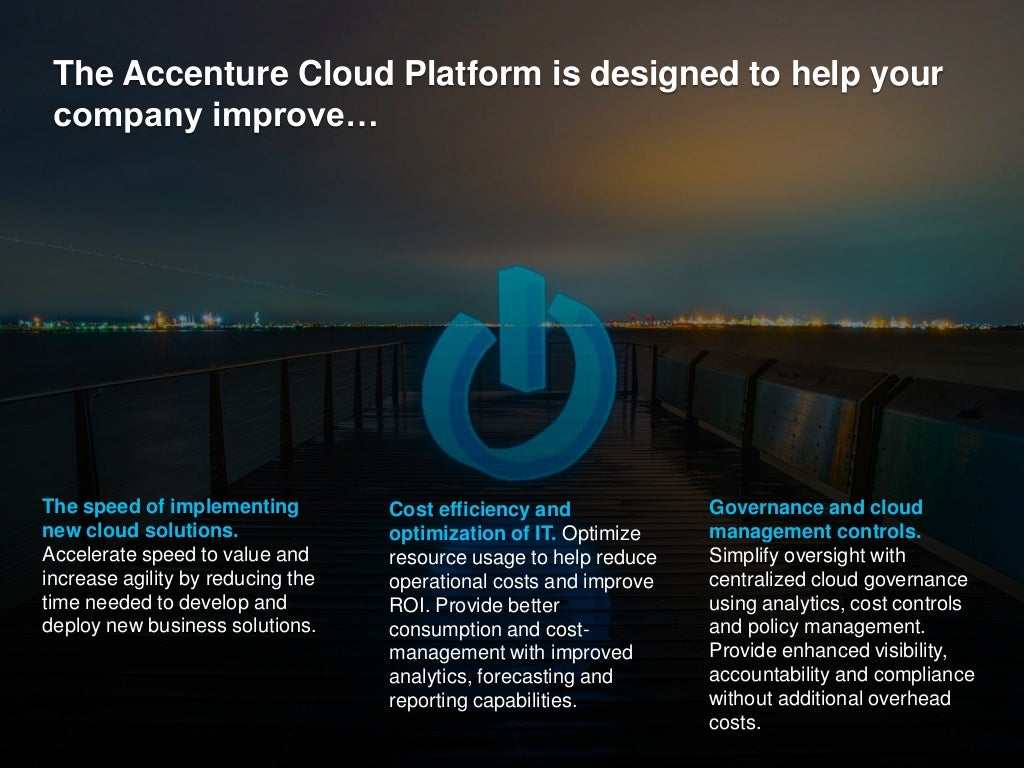 The Accenture Cloud Platform is designed to help your company improve…

The speed of implementing new cloud solutions. Accelerate speed to value and increase agility by reducing the time needed to develop and deploy new business solutions.

Cost efficiency and optimization of IT. Optimize resource usage to help reduce operational costs and improve ROI. Provide better consumption and cost-management with improved analytics, forecasting and reporting capabilities.

Governance and cloud management controls. Simplify oversight with centralized cloud governance using analytics, cost controls and policy management. Provide enhanced visibility, accountability and compliance without additional overhead costs.